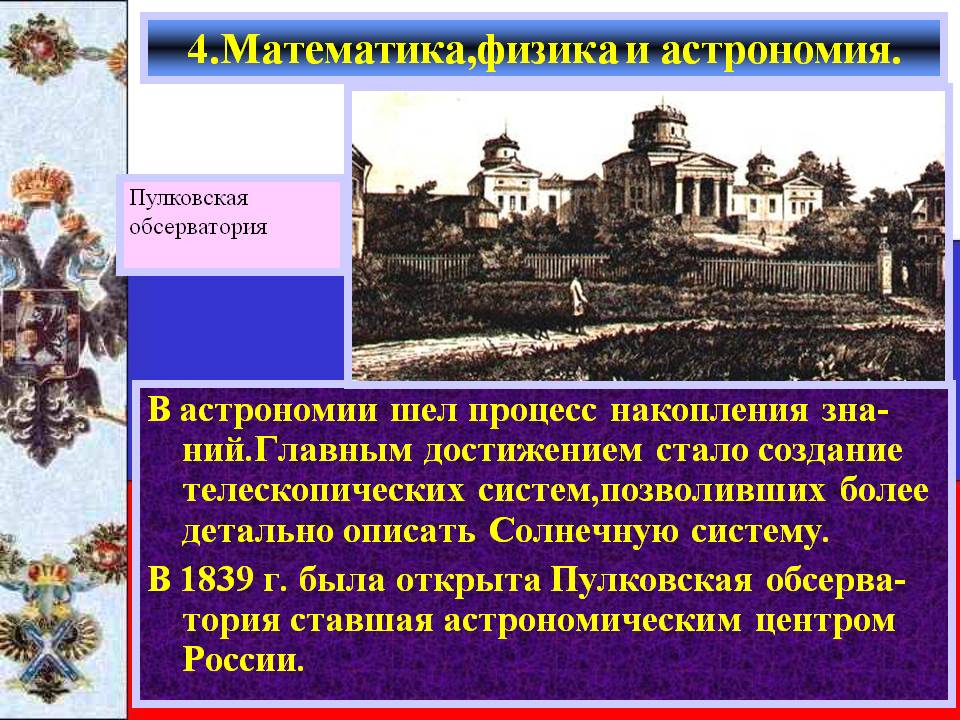 4.Математика,физика и астрономия.

Пулковская обсерватория

В астрономии шел процесс накопления знаний.Главным достижением стало создание телескопических систем,позволивших более детально описать Солнечную систему.

В 1839 г. была открыта Пулковская обсерватория ставшая астрономическим центром России.